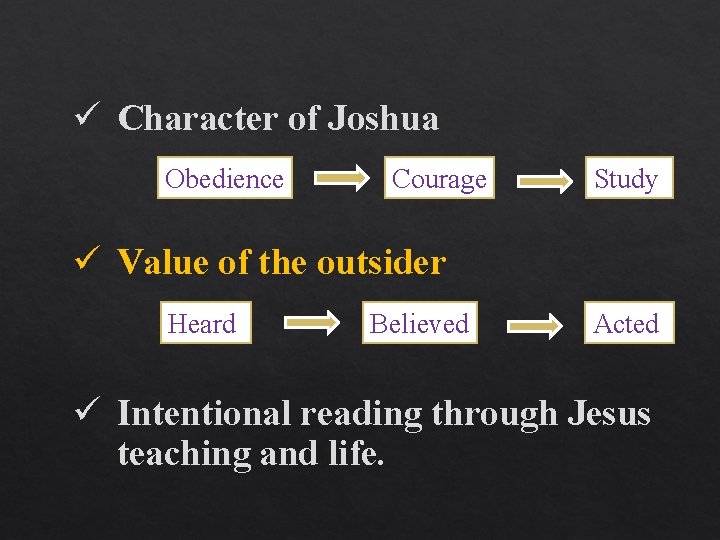 ✓ Character of Joshua

Obedience → Courage → Study

✓ Value of the outsider

Heard → Believed → Acted

✓ Intentional reading through Jesus teaching and life.